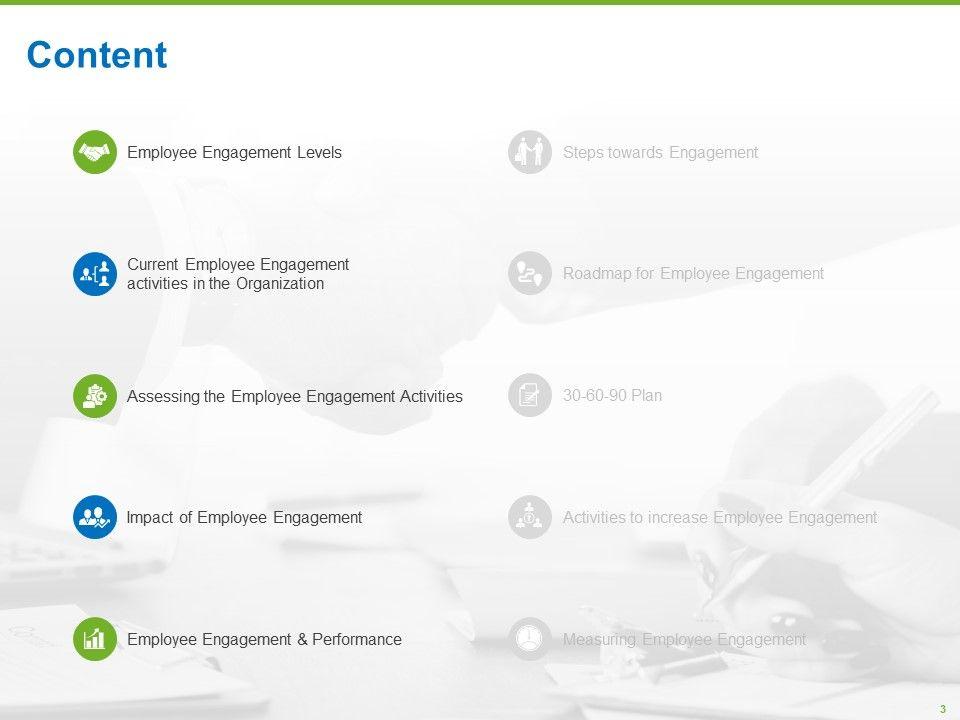 Content

Employee Engagement Levels

Current Employee Engagement activities in the Organization

Assessing the Employee Engagement Activities

Impact of Employee Engagement

Employee Engagement & Performance

Steps towards Engagement

Roadmap for Employee Engagement

30-60-90 Plan

Activities to increase Employee Engagement

Measuring Employee Engagement

3